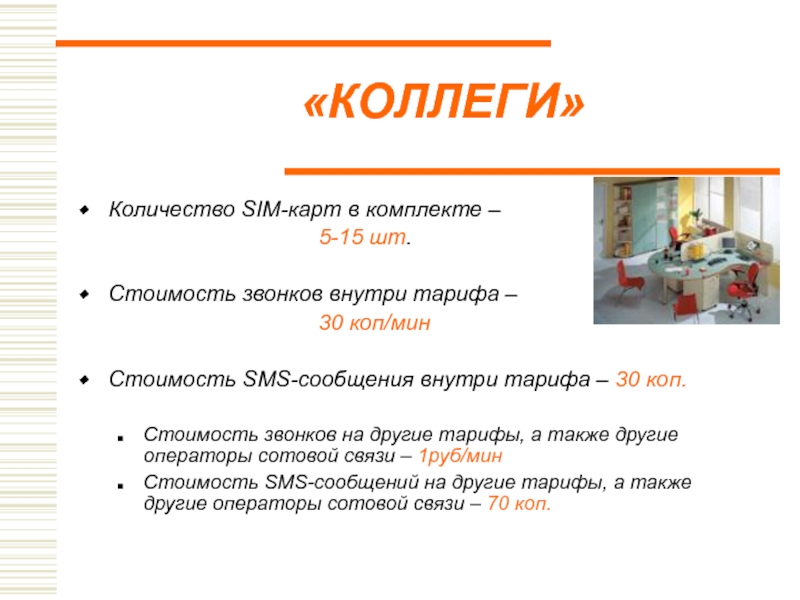 «КОЛЛЕГИ»

Количество SIM-карт в комплекте – 5-15 шт.

Стоимость звонков внутри тарифа – 30 коп/мин

Стоимость SMS-сообщения внутри тарифа – 30 коп.

Стоимость звонков на другие тарифы, а также другие операторы сотовой связи – 1руб/мин

Стоимость SMS-сообщений на другие тарифы, а также другие операторы сотовой связи – 70 коп.